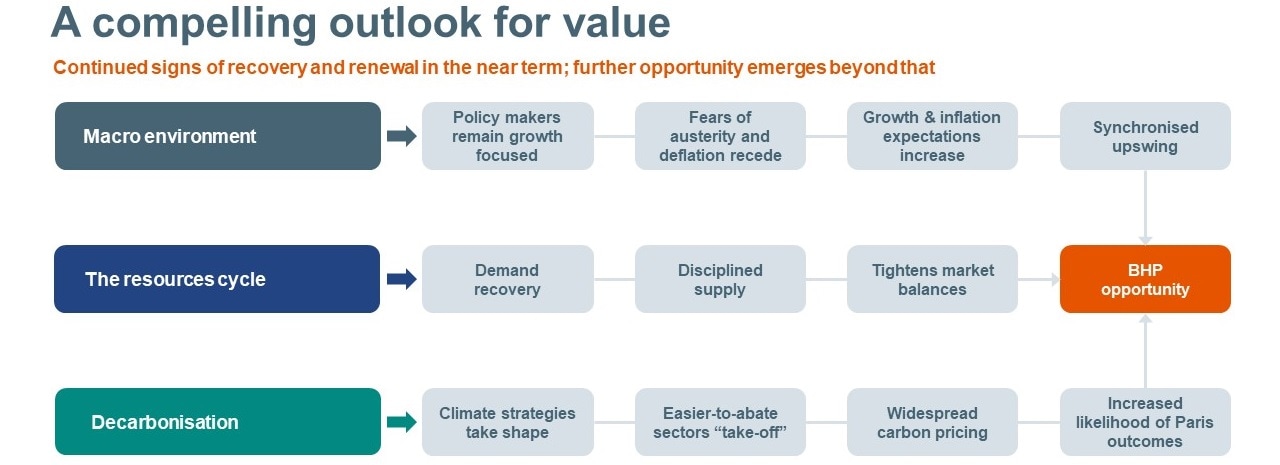 A compelling outlook for value

Continued signs of recovery and renewal in the near term; further opportunity emerges beyond that

Macro environment

Policy makers remain growth focused

Fears of austerity and deflation recede

Growth & inflation expectations increase

Synchronised upswing

The resources cycle

Demand recovery

Disciplined supply

Tightens market balances

BHP opportunity

Decarbonisation

Climate strategies take shape

Easier-to-abate sectors “take-off”

Widespread carbon pricing

Increased likelihood of Paris outcomes